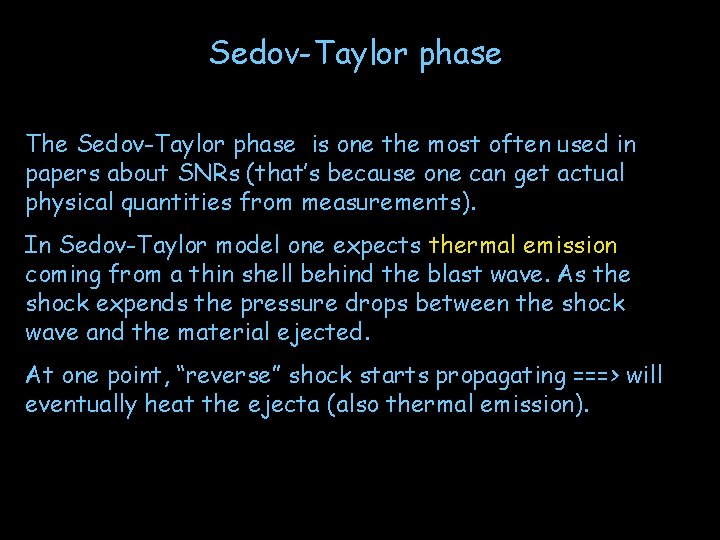 Sedov-Taylor phase

The Sedov-Taylor phase is one the most often used in papers about SNRs (that's because one can get actual physical quantities from measurements).

In Sedov-Taylor model one expects thermal emission coming from a thin shell behind the blast wave. As the shock expends the pressure drops between the shock wave and the material ejected.

At one point, "reverse" shock starts propagating ===> will eventually heat the ejecta (also thermal emission).